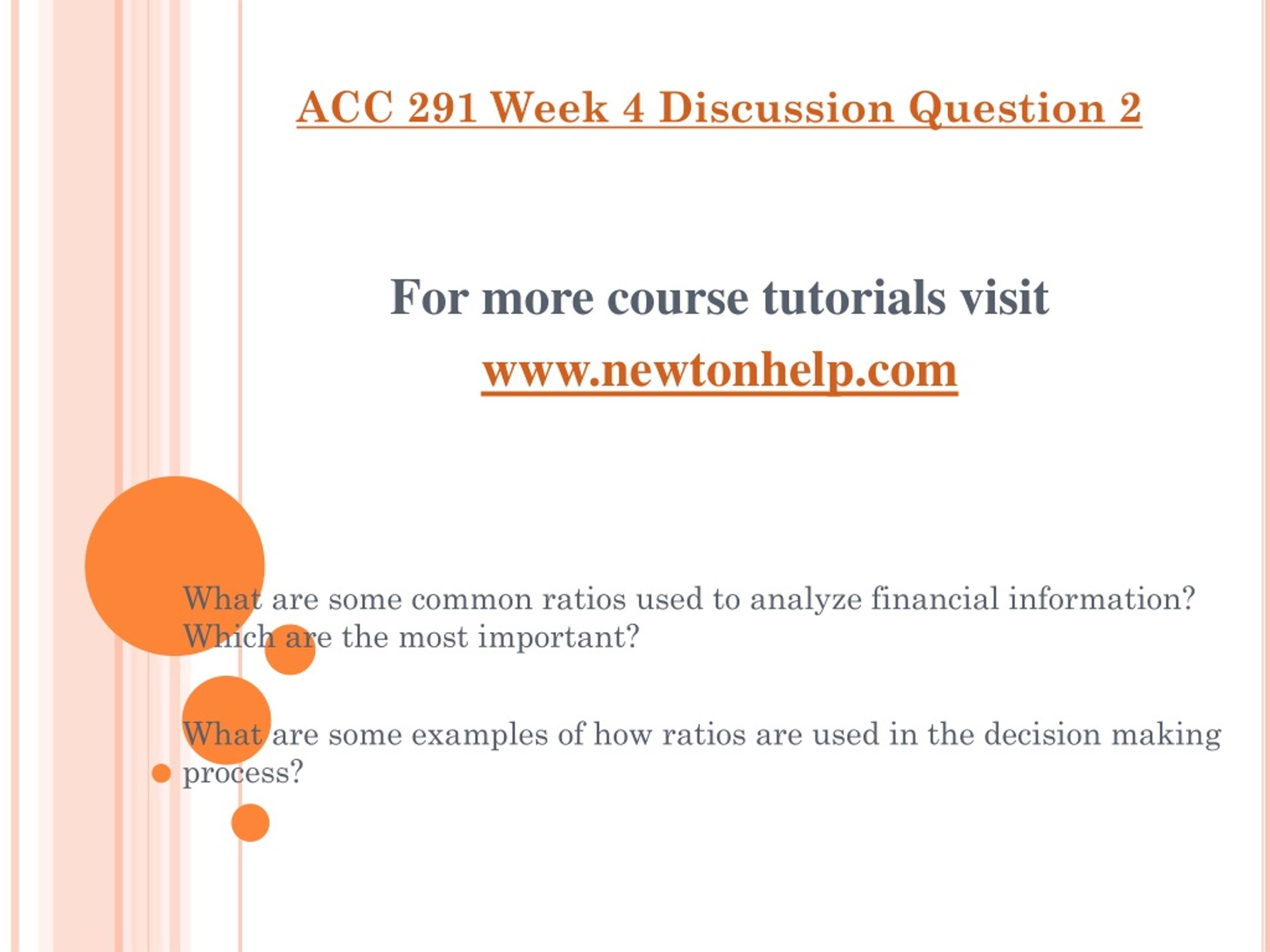 ACC 291 Week 4 Discussion Question 2

For more course tutorials visit
www.newtonhelp.com

What are some common ratios used to analyze financial information? Which are the most important?

What are some examples of how ratios are used in the decision making process?